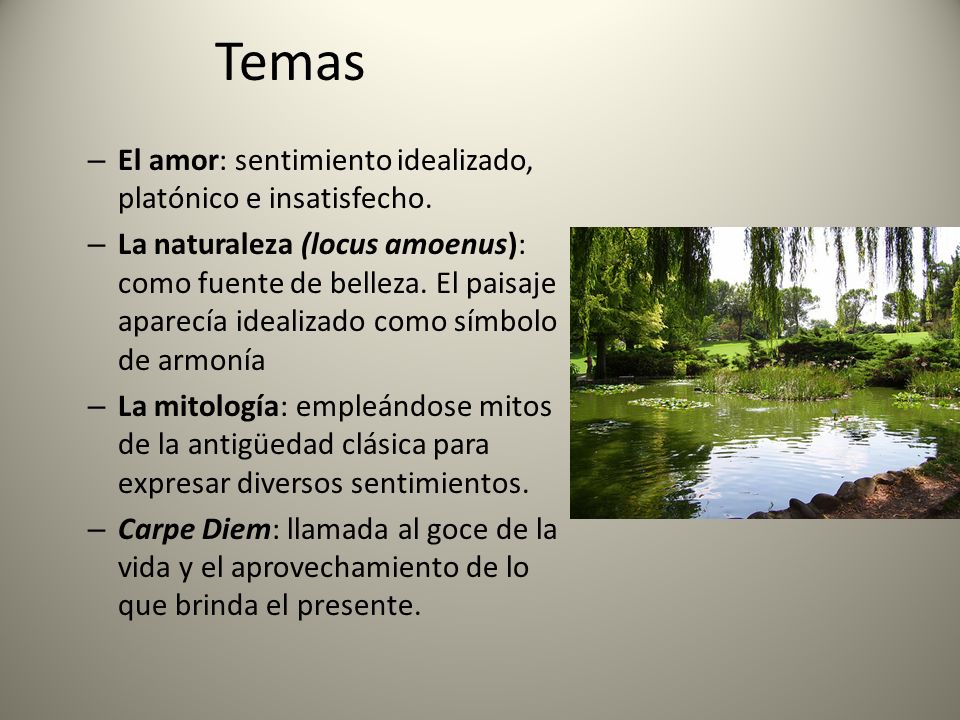 Temas

– El amor: sentimiento idealizado, platónico e insatisfecho.
– La naturaleza (locus amoenus): como fuente de belleza. El paisaje aparecía idealizado como símbolo de armonía
– La mitología: empleándose mitos de la antigüedad clásica para expresar diversos sentimientos.
– Carpe Diem: llamada al goce de la vida y el aprovechamiento de lo que brinda el presente.